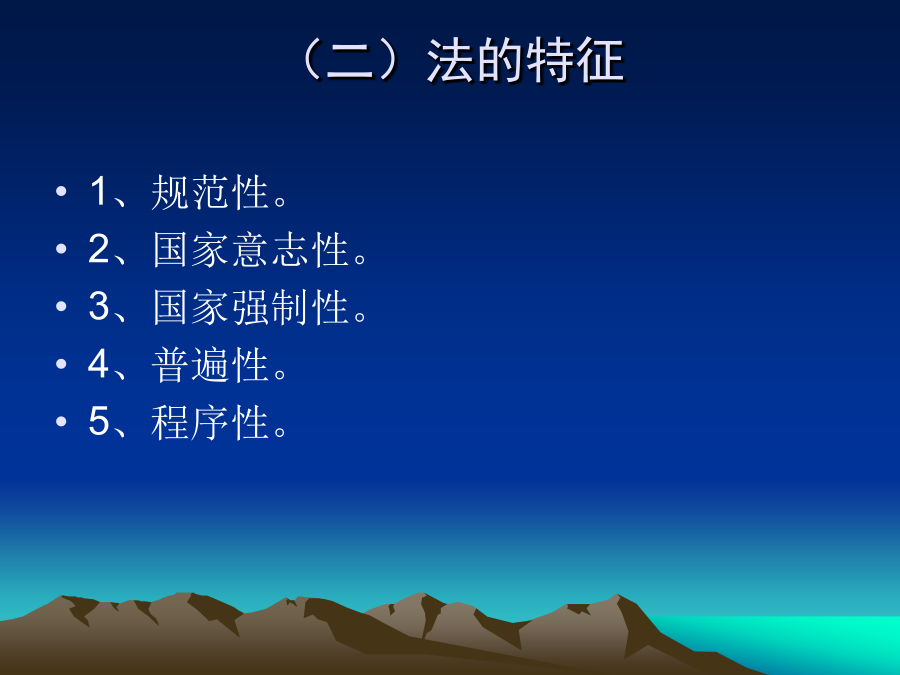 （二）法的特征

• 1、规范性。
• 2、国家意志性。
• 3、国家强制性。
• 4、普遍性。
• 5、程序性。